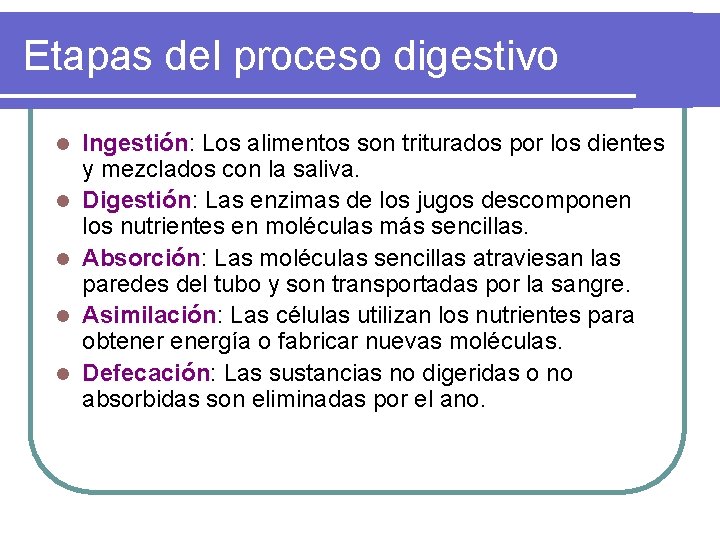 Etapas del proceso digestivo

- Ingestión: Los alimentos son triturados por los dientes y mezclados con la saliva.
- Digestión: Las enzimas de los jugos descomponen los nutrientes en moléculas más sencillas.
- Absorción: Las moléculas sencillas atraviesan las paredes del tubo y son transportadas por la sangre.
- Asimilación: Las células utilizan los nutrientes para obtener energía o fabricar nuevas moléculas.
- Defecación: Las sustancias no digeridas o no absorbidas son eliminadas por el ano.